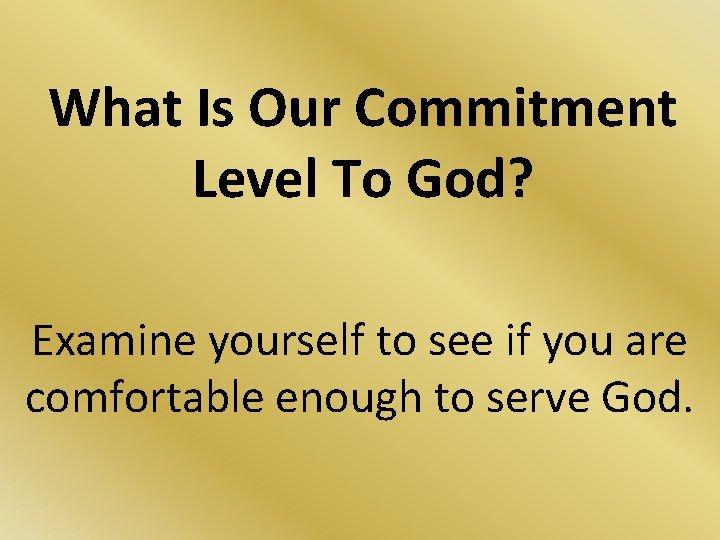 What Is Our Commitment Level To God?

Examine yourself to see if you are comfortable enough to serve God.